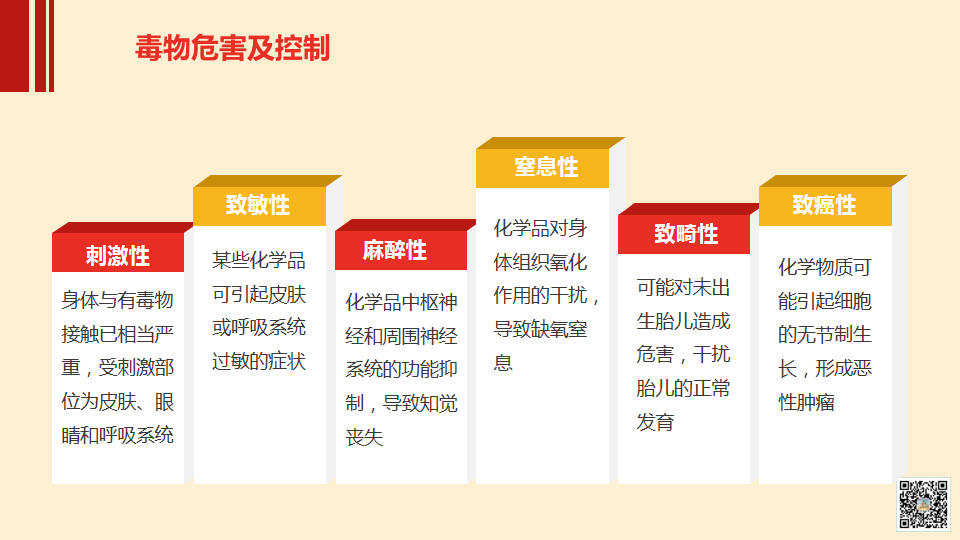 毒物危害及控制

刺激性

身体与有毒物接触已相当严重，受刺激部位为皮肤、眼睛和呼吸系统

致敏性

某些化学品可引起皮肤或呼吸系统过敏的症状

麻醉性

化学品中枢神经和周围神经系统的功能抑制，导致知觉丧失

窒息性

化学品对身体组织氧化作用的干扰，导致缺氧窒息

致畸性

可能对未出生胎儿造成危害，干扰胎儿的正常发育

致癌性

化学物质可能引起细胞的无节制生长，形成恶性肿瘤